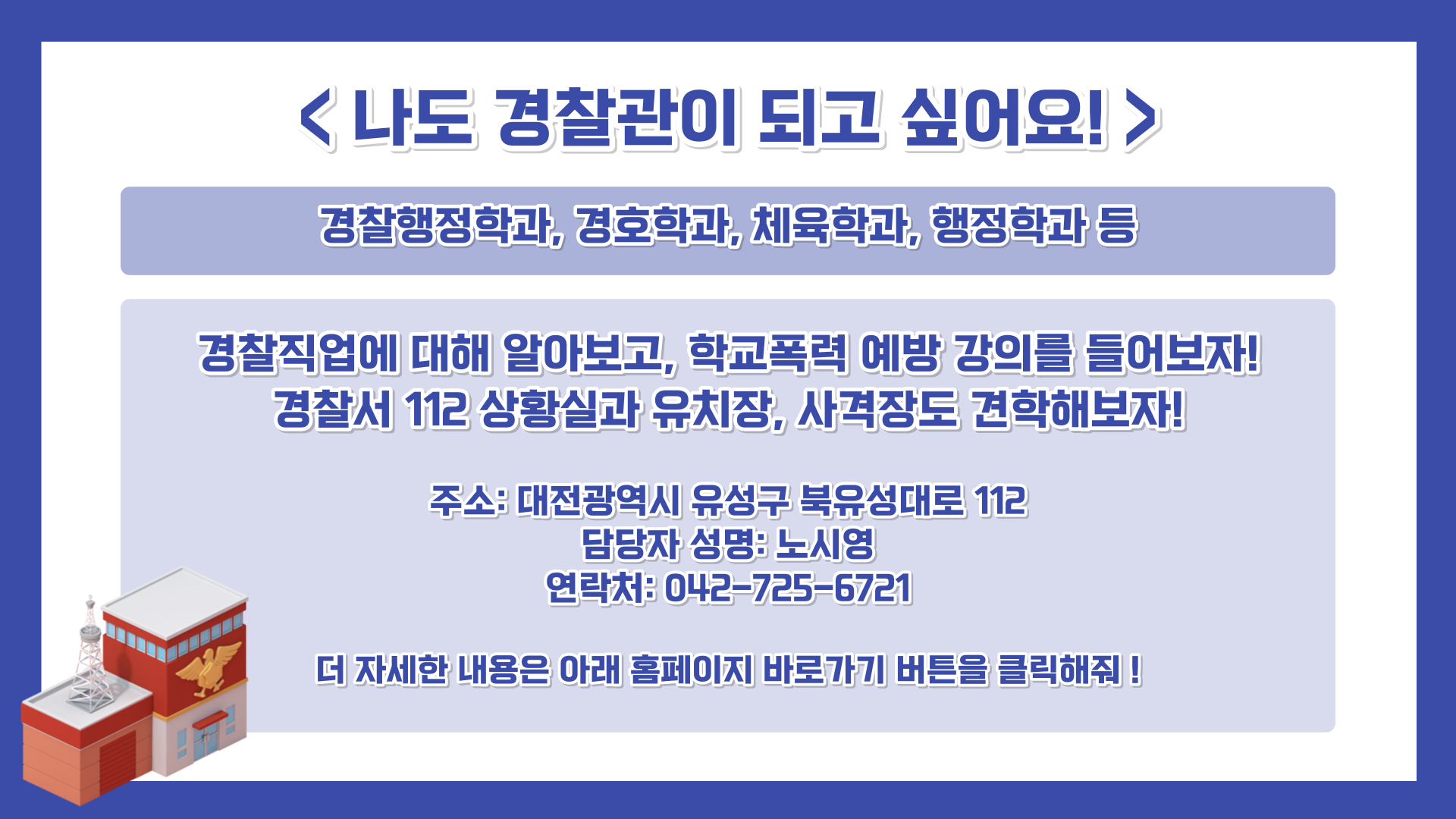 < 나도 경찰관이 되고 싶어요! >

경찰행정학과, 경호학과, 체육학과, 행정학과 등

경찰직업에 대해 알아보고, 학교폭력 예방 강의를 들어보자!
경찰서 112 상황실과 유치장, 사격장도 견학해보자!

주소: 대전광역시 유성구 북유성대로 112
담당자 성명: 노시영
연락처: 042-725-6721

더 자세한 내용은 아래 홈페이지 바로가기 버튼을 클릭해줘 !